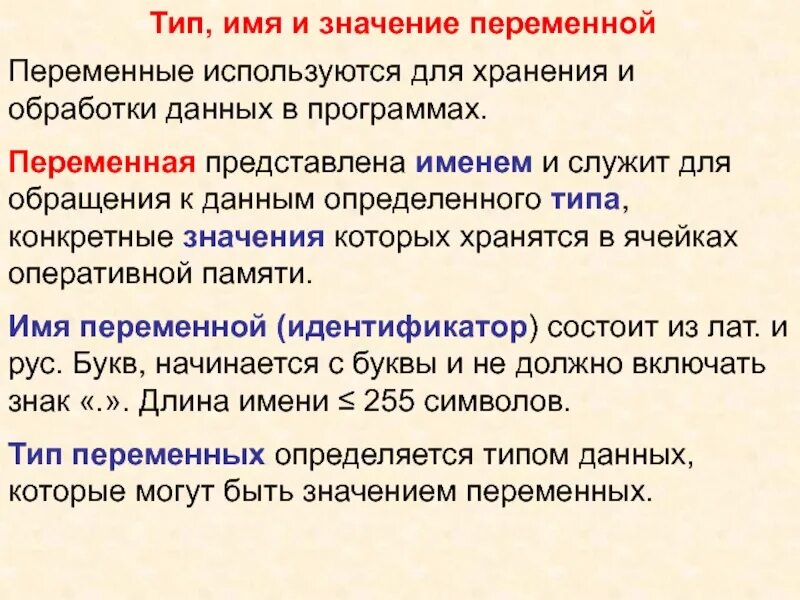 Тип, имя и значение переменной

Переменные используются для хранения и обработки данных в программах.

Переменная представлена именем и служит для обращения к данным определенного типа, конкретные значения которых хранятся в ячейках оперативной памяти.

Имя переменной (идентификатор) состоит из лат. и рус. Букв, начинается с буквы и не должно включать знак «.». Длина имени ≤ 255 символов.

Тип переменных определяется типом данных, которые могут быть значением переменных.